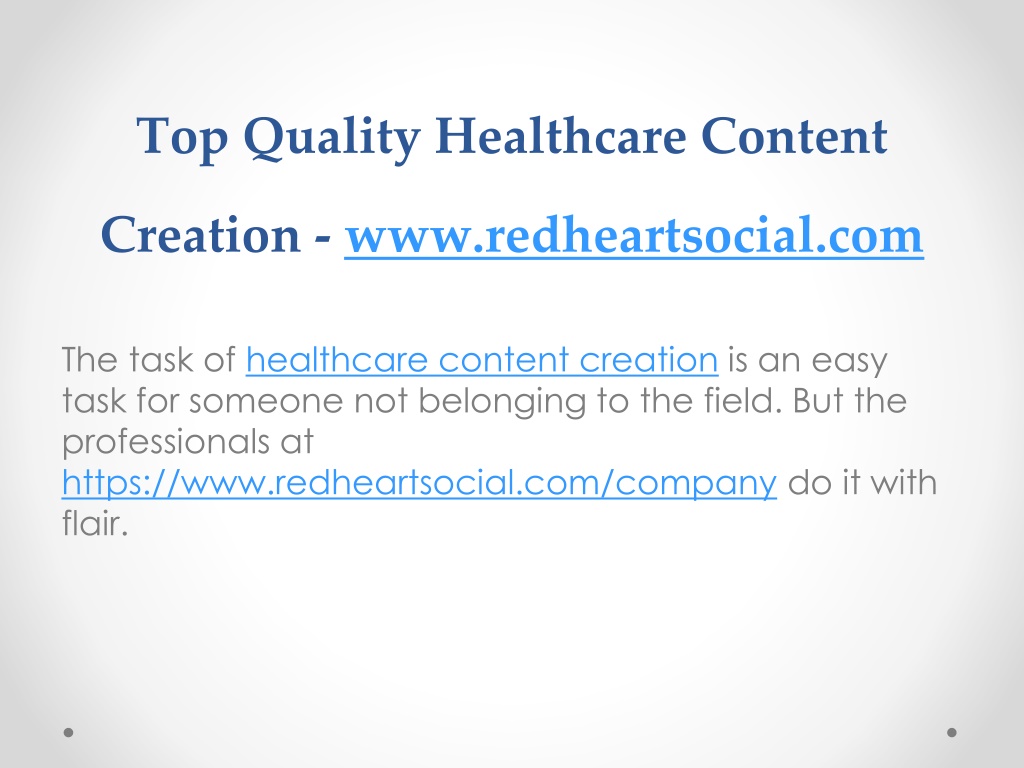 Top Quality Healthcare Content Creation - www.redheartsocial.com

The task of healthcare content creation is an easy task for someone not belonging to the field. But the professionals at https://www.redheartsocial.com/company do it with flair.